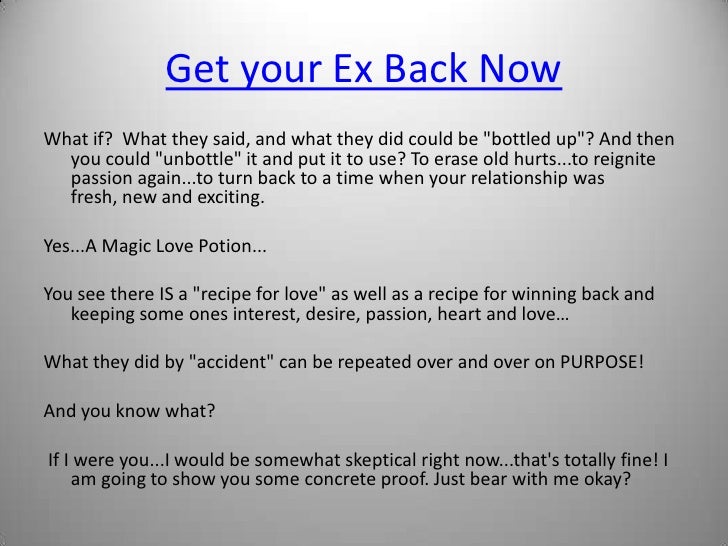 Get your Ex Back Now

What if?  What they said, and what they did could be "bottled up"? And then you could "unbottle" it and put it to use? To erase old hurts...to reignite passion again...to turn back to a time when your relationship was fresh, new and exciting.

Yes...A Magic Love Potion...

You see there IS a "recipe for love" as well as a recipe for winning back and keeping some ones interest, desire, passion, heart and love…

What they did by "accident" can be repeated over and over on PURPOSE!

And you know what?

If I were you...I would be somewhat skeptical right now...that's totally fine! I am going to show you some concrete proof. Just bear with me okay?